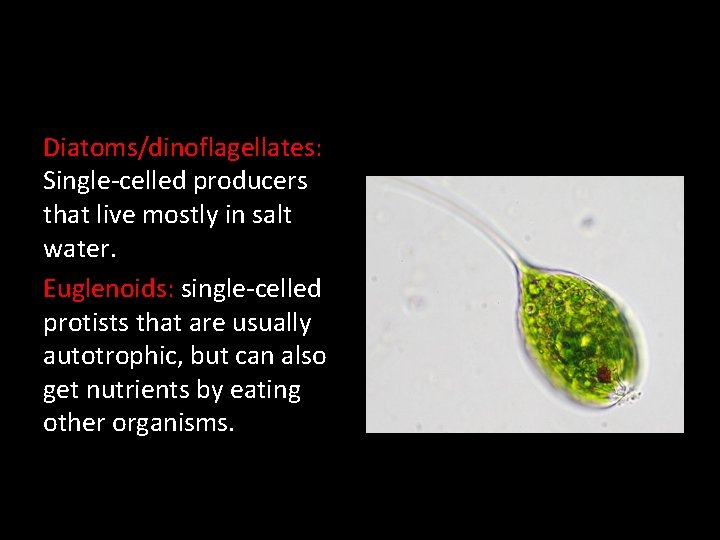 Diatoms/dinoflagellates: Single-celled producers that live mostly in salt water.

Euglenoids: single-celled protists that are usually autotrophic, but can also get nutrients by eating other organisms.